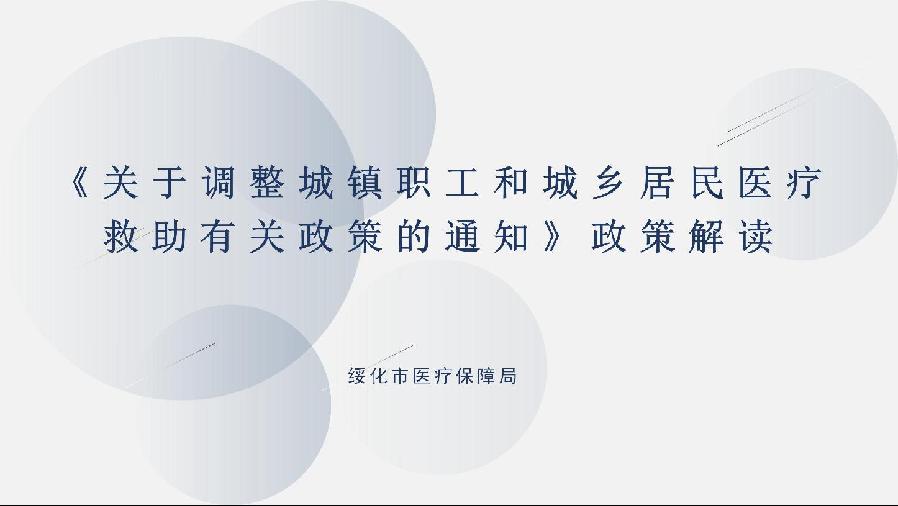 《关于调整城镇职工和城乡居民医疗救助有关政策的通知》政策解读

绥化市医疗保障局